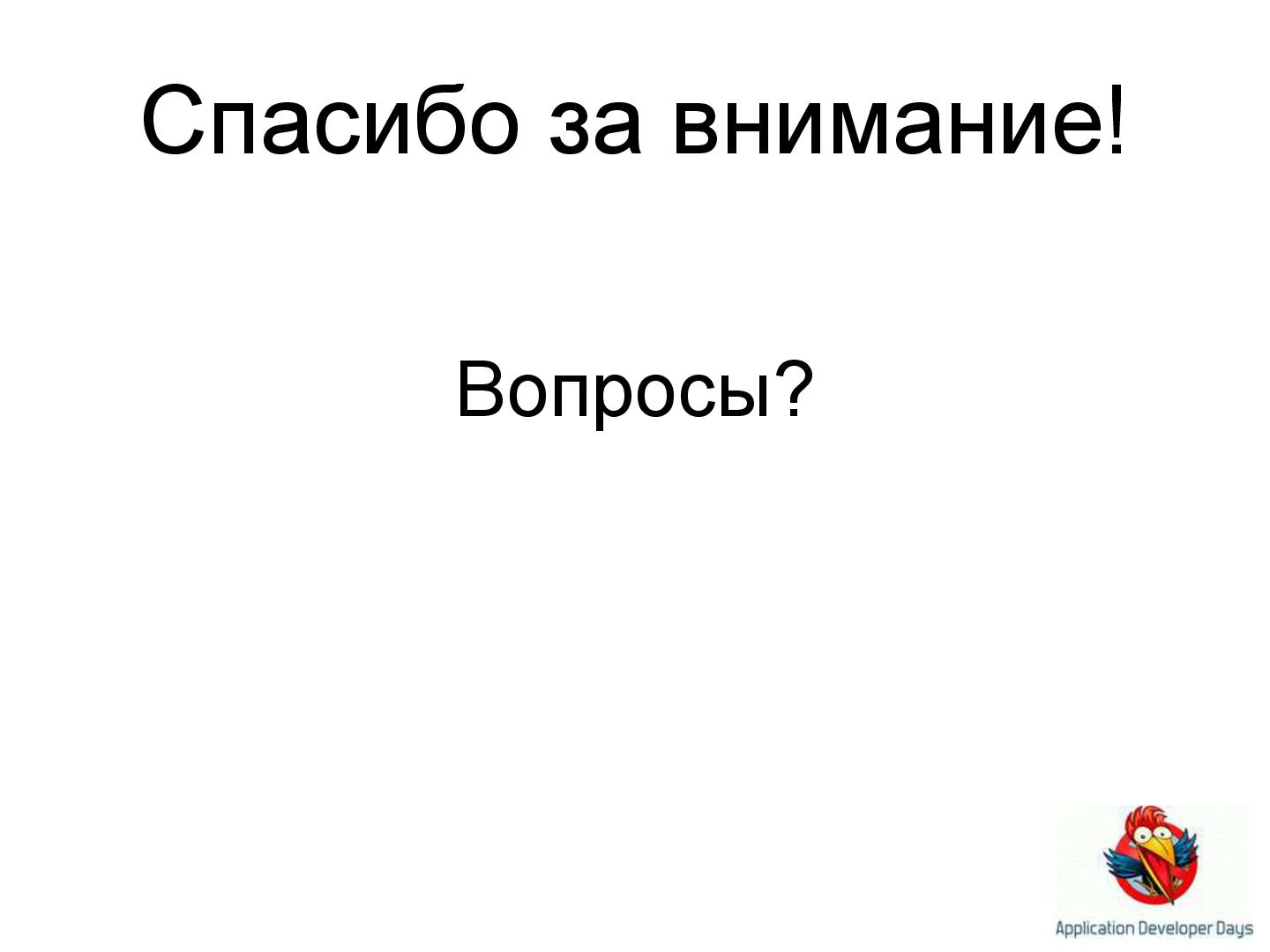 Спасибо за внимание!

Вопросы?

Application Developer Days